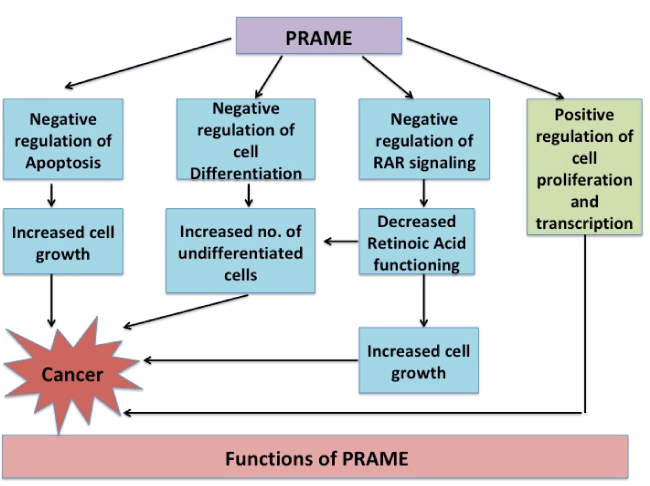 PRAME

Negative regulation of Apoptosis

Negative regulation of cell Differentiation

Negative regulation of RAR signaling

Positive regulation of cell proliferation and transcription

Increased cell growth

Increased no. of undifferentiated cells

Decreased Retinoic Acid functioning

Increased cell growth

Cancer

Functions of PRAME